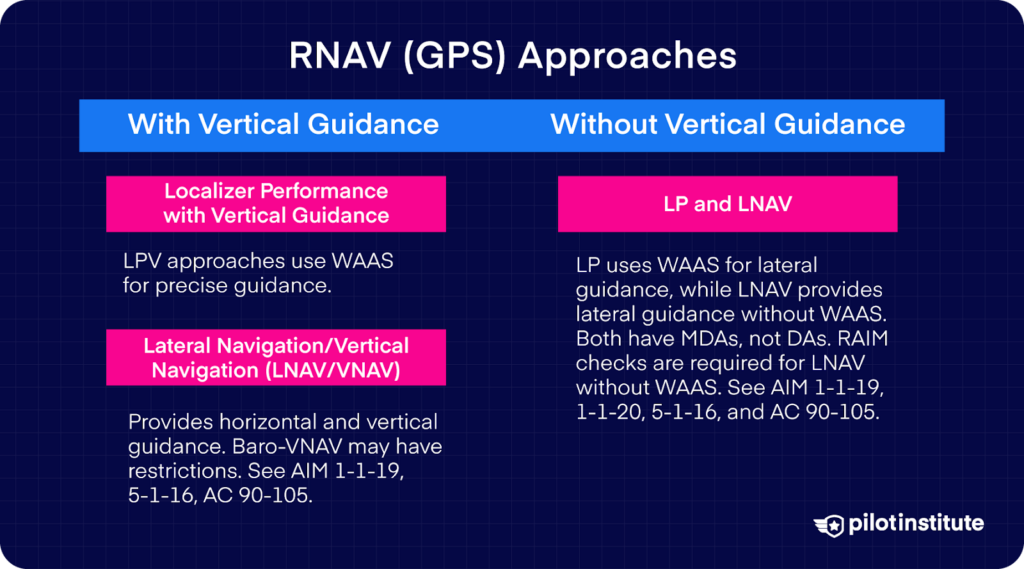 RNAV (GPS) Approaches

With Vertical Guidance

Localizer Performance with Vertical Guidance

LPV approaches use WAAS for precise guidance.

Lateral Navigation/Vertical Navigation (LNAV/VNAV)

Provides horizontal and vertical guidance. Baro-VNAV may have restrictions. See AIM 1-1-19, 5-1-16, AC 90-105.

Without Vertical Guidance

LP and LNAV

LP uses WAAS for lateral guidance, while LNAV provides lateral guidance without WAAS. Both have MDAs, not DAs. RAIM checks are required for LNAV without WAAS. See AIM 1-1-19, 1-1-20, 5-1-16, and AC 90-105.

pilotinstitute